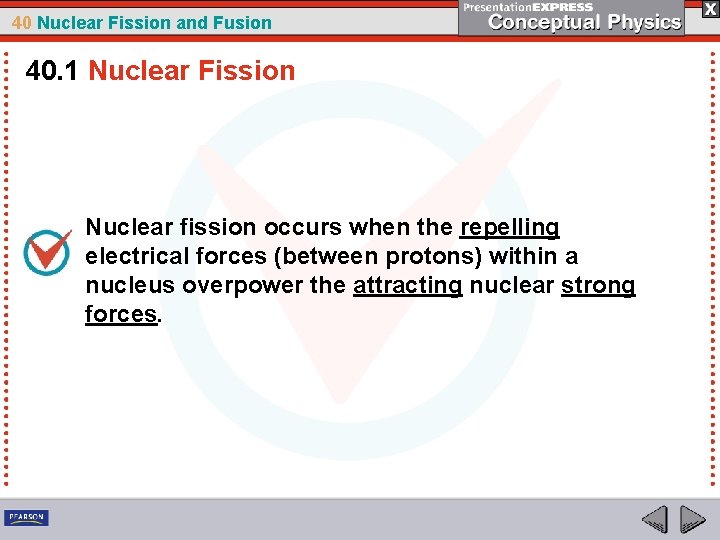 40 Nuclear Fission and Fusion

PresentationEXPRESS
Conceptual Physics

X

40.1 Nuclear Fission

Nuclear fission occurs when the repelling electrical forces (between protons) within a nucleus overpower the attracting nuclear strong forces.

PEARSON